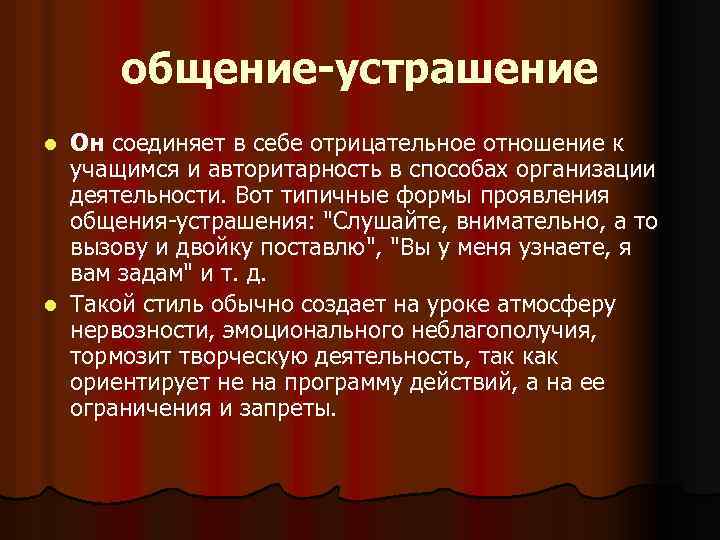 общение-устрашение

Он соединяет в себе отрицательное отношение к учащимся и авторитарность в способах организации деятельности. Вот типичные формы проявления общения-устрашения: "Слушайте, внимательно, а то вызову и двойку поставлю", "Вы у меня узнаете, я вам задам" и т. д.

Такой стиль обычно создает на уроке атмосферу нервозности, эмоционального неблагополучия, тормозит творческую деятельность, так как ориентирует не на программу действий, а на ее ограничения и запреты.